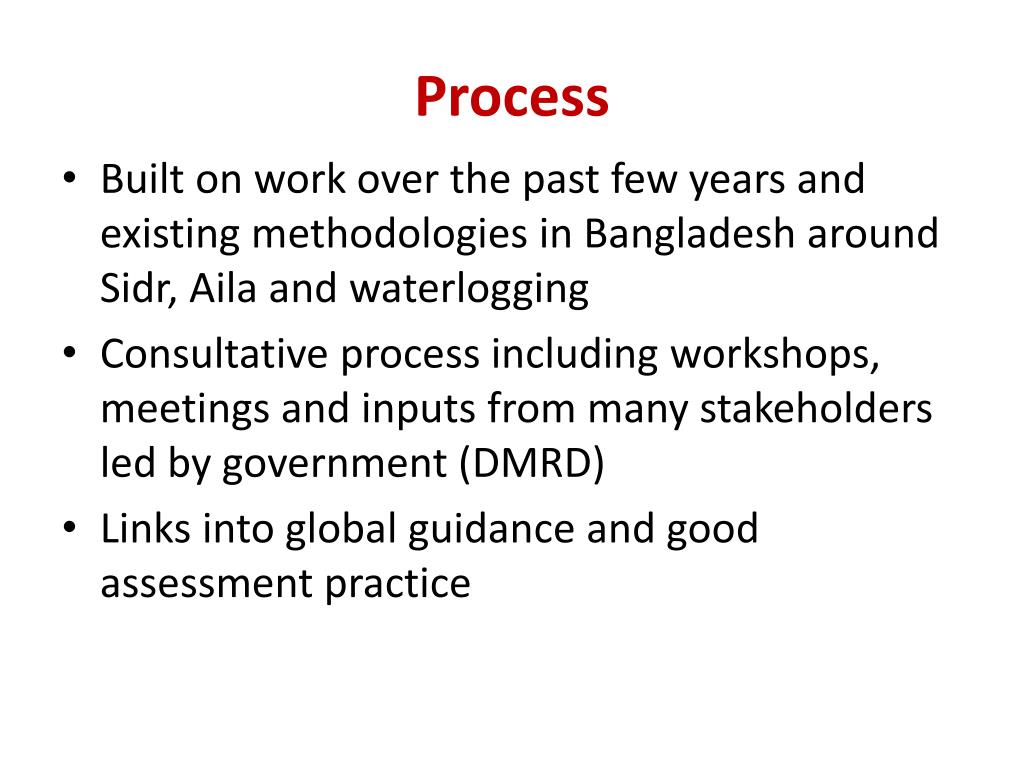 Process

• Built on work over the past few years and existing methodologies in Bangladesh around Sidr, Aila and waterlogging
• Consultative process including workshops, meetings and inputs from many stakeholders led by government (DMRD)
• Links into global guidance and good assessment practice